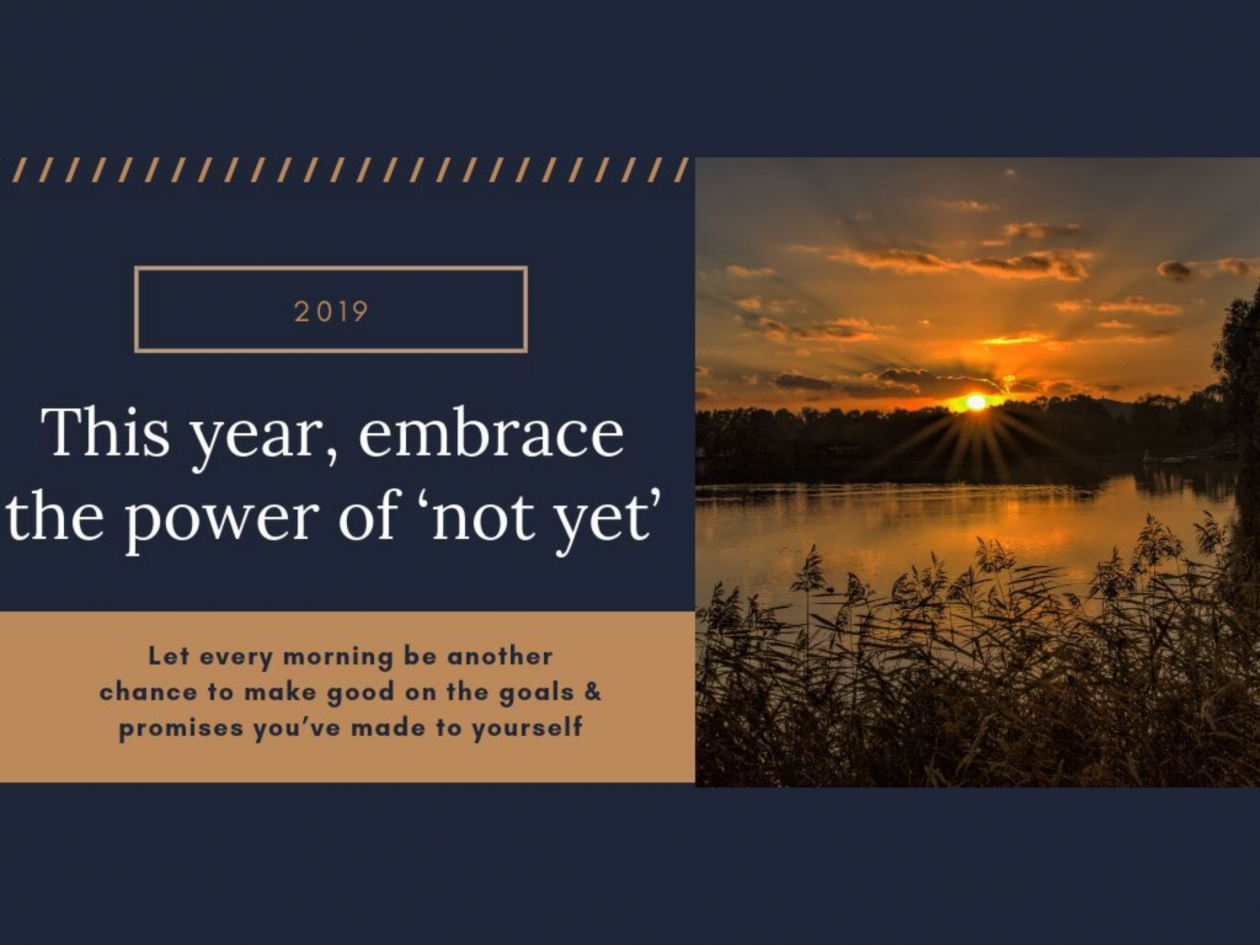 2019

This year, embrace the power of ‘not yet’

Let every morning be another chance to make good on the goals & promises you’ve made to yourself